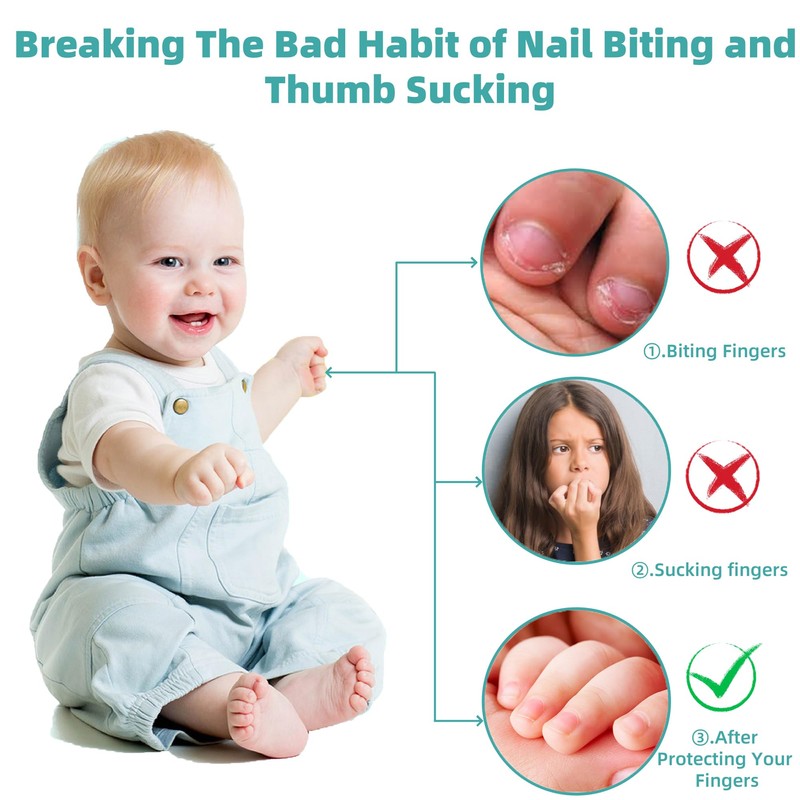 Breaking The Bad Habit of Nail Biting and Thumb Sucking

①.Biting Fingers

②.Sucking fingers

③.After Protecting Your Fingers